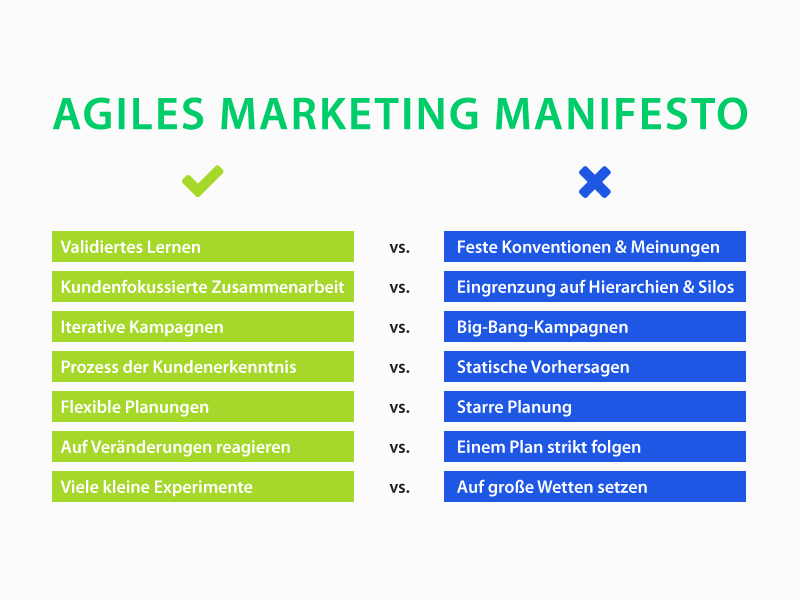 AGILES MARKETING MANIFESTO

Validiertes Lernen vs. Feste Konventionen & Meinungen

Kundenfokussierte Zusammenarbeit vs. Eingrenzung auf Hierarchien & Silos

Iterative Kampagnen vs. Big-Bang-Kampagnen

Prozess der Kundenerkenntnis vs. Statische Vorhersagen

Flexible Planungen vs. Starre Planung

Auf Veränderungen reagieren vs. Einem Plan strikt folgen

Viele kleine Experimente vs. Auf große Wetten setzen